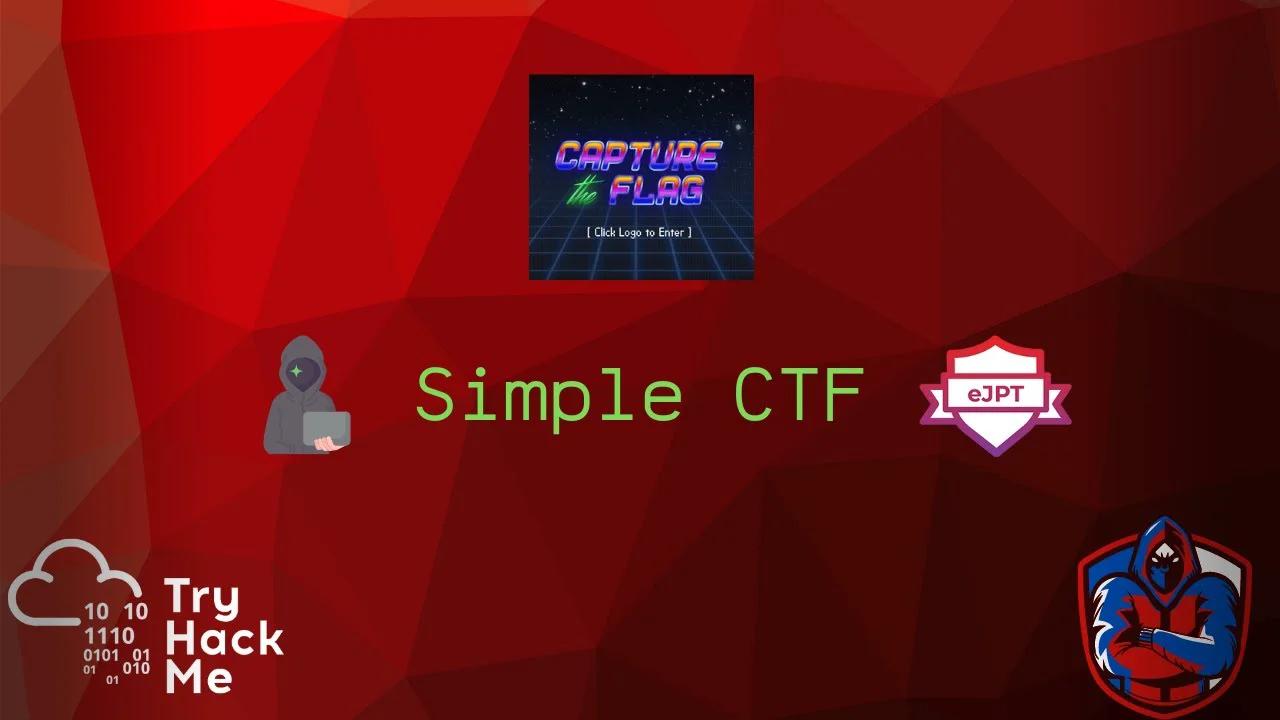 CAPTURE the FLAG

[ Click Logo to Enter ]

Simple CTF

eJPT

10 10
1110
0101 01
01 010
01

Try
Hack
Me